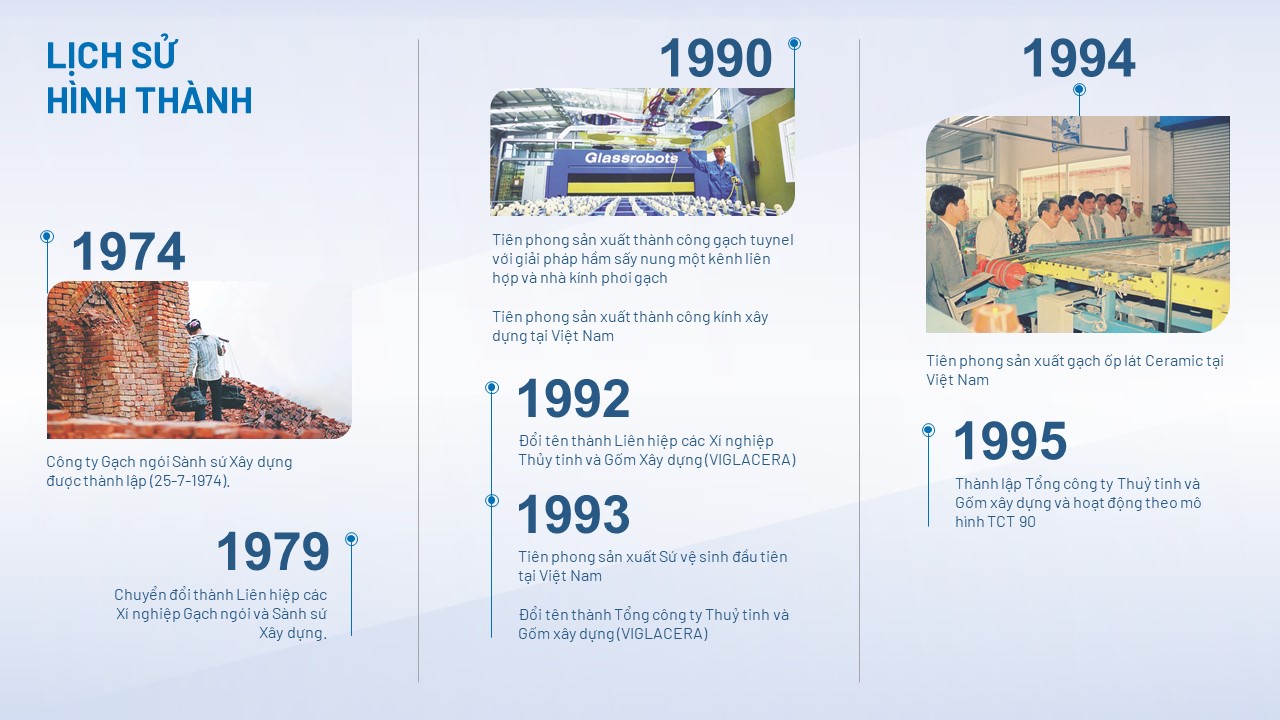 LỊCH SỬ
HÌNH THÀNH

1974

Công ty Gạch ngói Sành sứ Xây dựng được thành lập (25-7-1974).

1979

Chuyển đổi thành Liên hiệp các Xí nghiệp Gạch ngói và Sành sứ Xây dựng.

1990

Glassrobots

Tiên phong sản xuất thành công gạch tuynel với giải pháp hầm sấy nung một kênh liên hợp và nhà kính phơi gạch

Tiên phong sản xuất thành công kính xây dựng tại Việt Nam

1992

Đổi tên thành Liên hiệp các Xí nghiệp Thủy tinh và Gốm Xây dựng (VIGLACERA)

1993

Tiên phong sản xuất Sứ vệ sinh đầu tiên tại Việt Nam

Đổi tên thành Tổng công ty Thuỷ tinh và Gốm xây dựng (VIGLACERA)

1994

Tiên phong sản xuất gạch ốp lát Ceramic tại Việt Nam

1995

Thành lập Tổng công ty Thuỷ tinh và Gốm xây dựng và hoạt động theo mô hình TCT 90